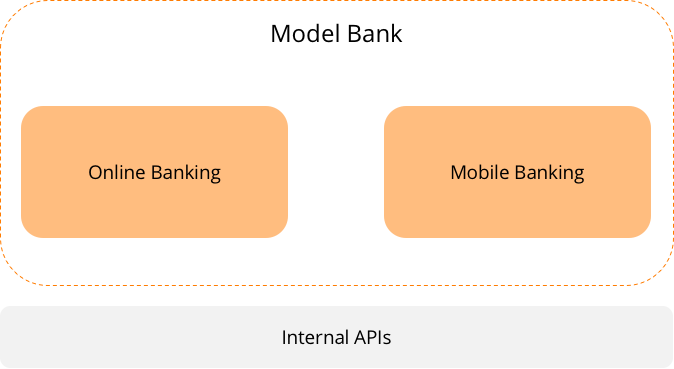 Model Bank

Online Banking

Mobile Banking

Internal APIs